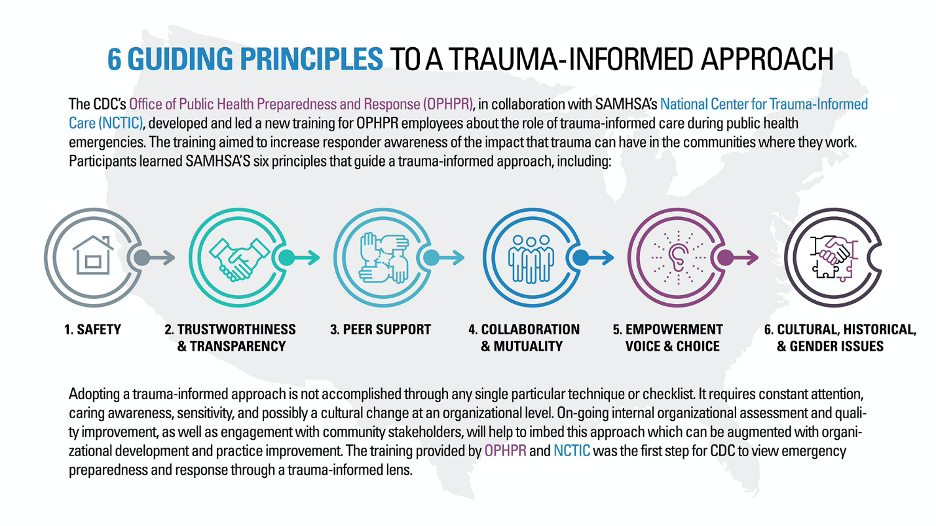 6 GUIDING PRINCIPLES TO A TRAUMA-INFORMED APPROACH

The CDC's Office of Public Health Preparedness and Response (OPHPR), in collaboration with SAMHSA's National Center for Trauma-Informed Care (NCTIC), developed and led a new training for OPHPR employees about the role of trauma-informed care during public health emergencies. The training aimed to increase responder awareness of the impact that trauma can have in the communities where they work. Participants learned SAMHSA'S six principles that guide a trauma-informed approach, including:

1. SAFETY

2. TRUSTWORTHINESS & TRANSPARENCY

3. PEER SUPPORT

4. COLLABORATION & MUTUALITY

5. EMPOWERMENT VOICE & CHOICE

6. CULTURAL, HISTORICAL, & GENDER ISSUES

Adopting a trauma-informed approach is not accomplished through any single particular technique or checklist. It requires constant attention, caring awareness, sensitivity, and possibly a cultural change at an organizational level. On-going internal organizational assessment and quality improvement, as well as engagement with community stakeholders, will help to imbed this approach which can be augmented with organizational development and practice improvement. The training provided by OPHPR and NCTIC was the first step for CDC to view emergency preparedness and response through a trauma-informed lens.